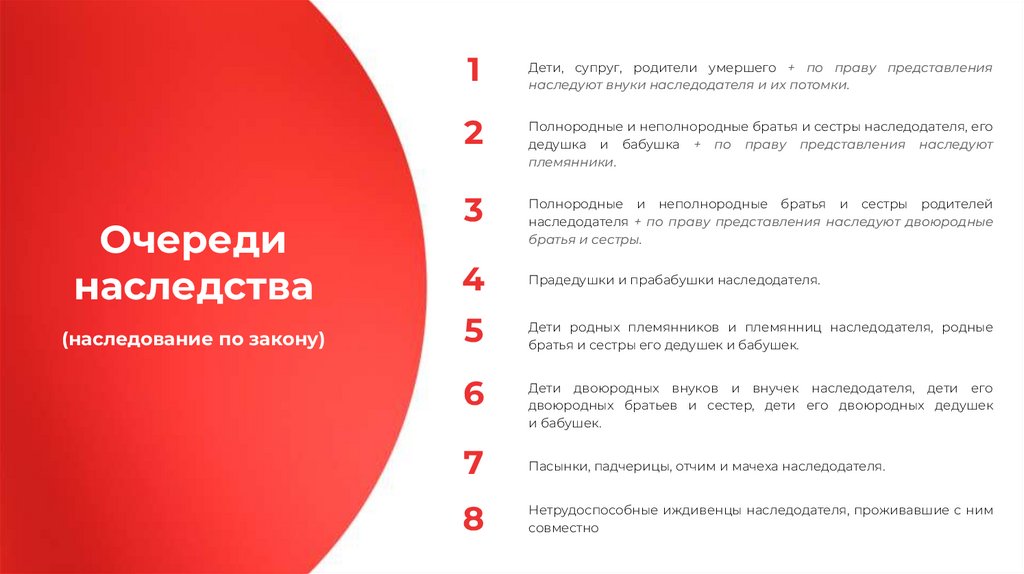 Очереди наследства

(наследование по закону)

1
Дети, супруг, родители умершего + по праву представления наследуют внуки наследодателя и их потомки.

2
Полнородные и неполнородные братья и сестры наследодателя, его дедушка и бабушка + по праву представления наследуют племянники.

3
Полнородные и неполнородные братья и сестры родителей наследодателя + по праву представления наследуют двоюродные братья и сестры.

4
Прадедушки и прабабушки наследодателя.

5
Дети родных племянников и племянниц наследодателя, родные братья и сестры его дедушек и бабушек.

6
Дети двоюродных внуков и внучек наследодателя, дети его двоюродных братьев и сестер, дети его двоюродных дедушек и бабушек.

7
Пасынки, падчерицы, отчим и мачеха наследодателя.

8
Нетрудоспособные иждивенцы наследодателя, проживавшие с ним совместно